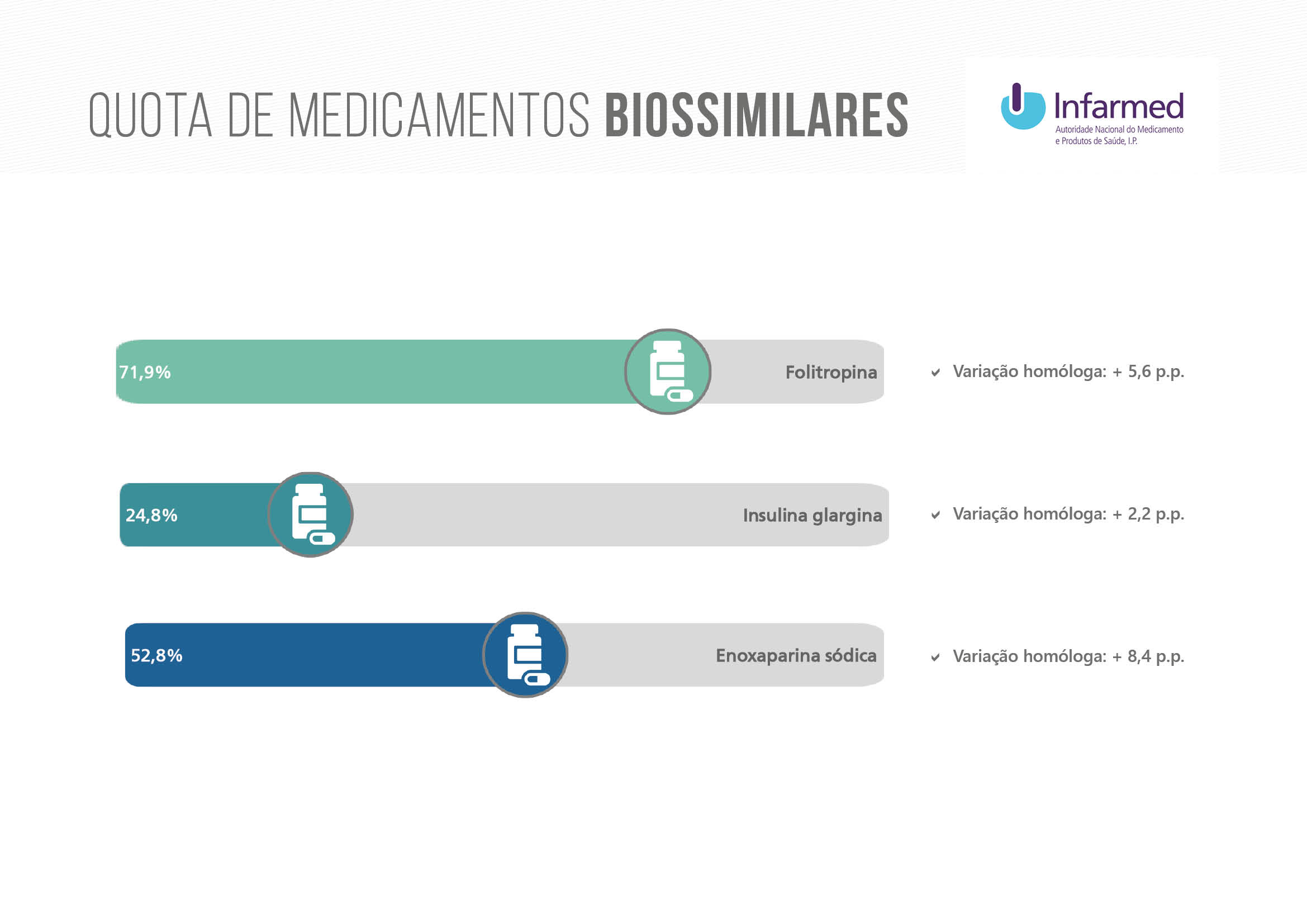 QUOTA DE MEDICAMENTOS BIOSSIMILARES

Infarmed
Autoridade Nacional do Medicamento e Produtos de Saúde, I.P.

71,9% Folitropina
Variação homóloga: + 5,6 p.p.

24,8% Insulina glargina
Variação homóloga: + 2,2 p.p.

52,8% Enoxaparina sódica
Variação homóloga: + 8,4 p.p.